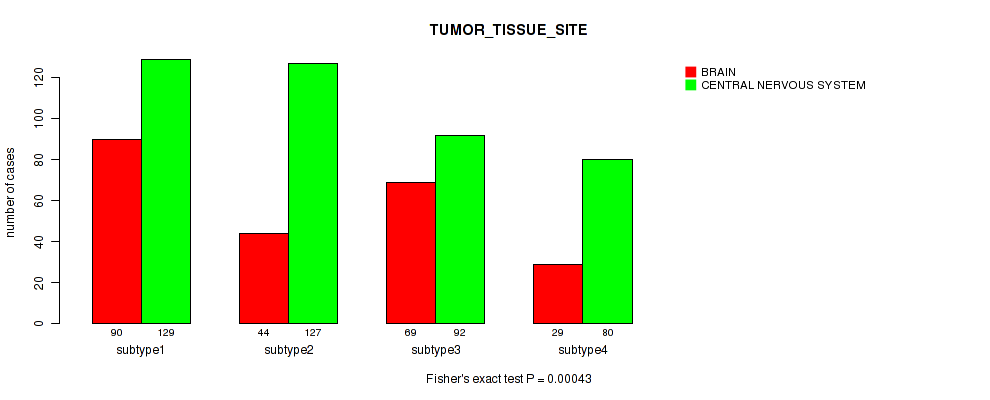 TUMOR_TISSUE_SITE

BRAIN
CENTRAL NERVOUS SYSTEM

number of cases

0
20
40
60
80
100
120

90 129
subtype1

44 127
subtype2

69 92
subtype3

29 80
subtype4

Fisher's exact test P = 0.00043